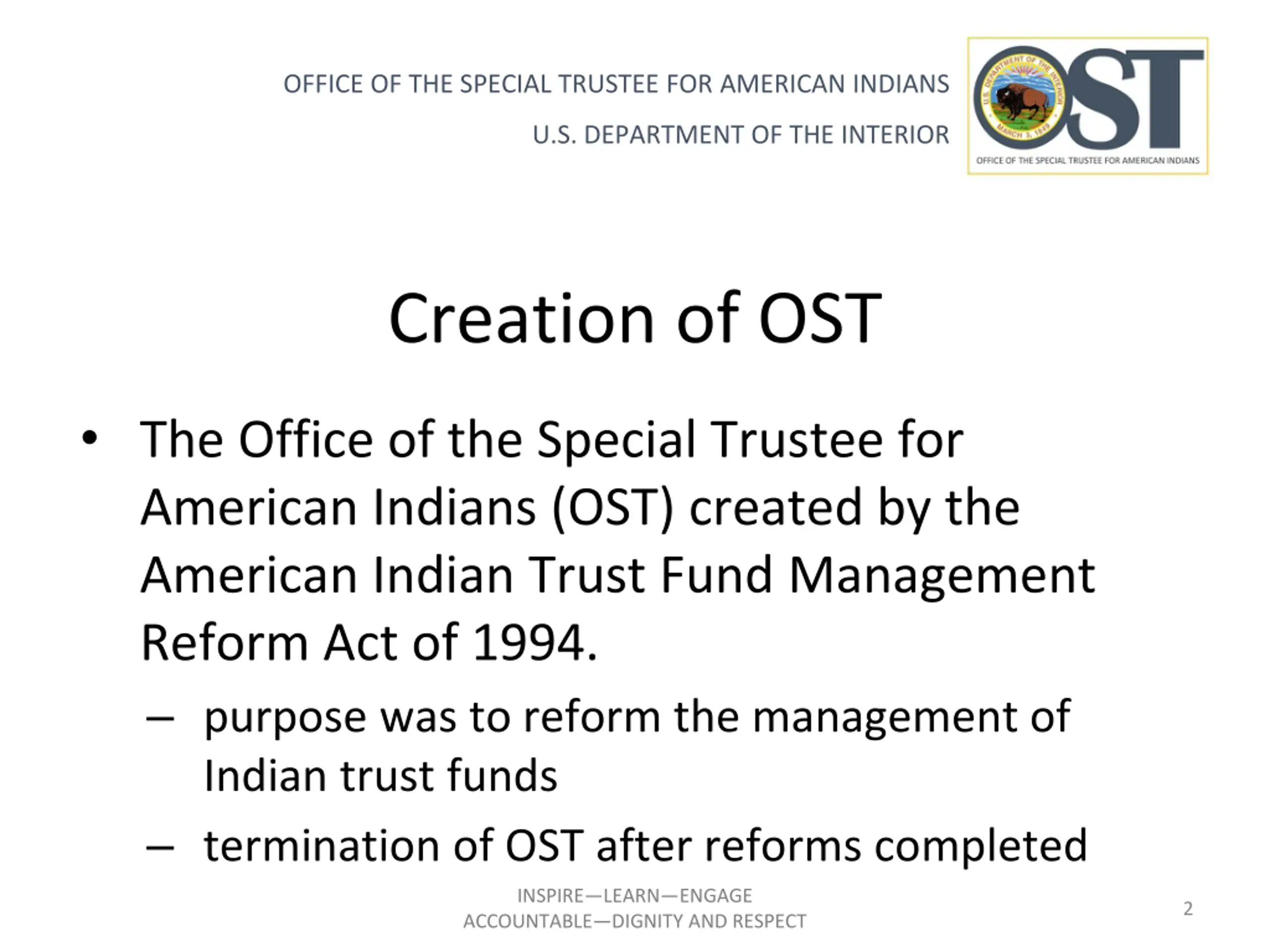 OFFICE OF THE SPECIAL TRUSTEE FOR AMERICAN INDIANS
U.S. DEPARTMENT OF THE INTERIOR

U.S. DEPARTMENT OF THE INTERIOR MARCH 3, 1849
OST
OFFICE OF THE SPECIAL TRUSTEE FOR AMERICAN INDIANS

Creation of OST

• The Office of the Special Trustee for American Indians (OST) created by the American Indian Trust Fund Management Reform Act of 1994.
– purpose was to reform the management of Indian trust funds
– termination of OST after reforms completed

INSPIRE—LEARN—ENGAGE
ACCOUNTABLE—DIGNITY AND RESPECT

2